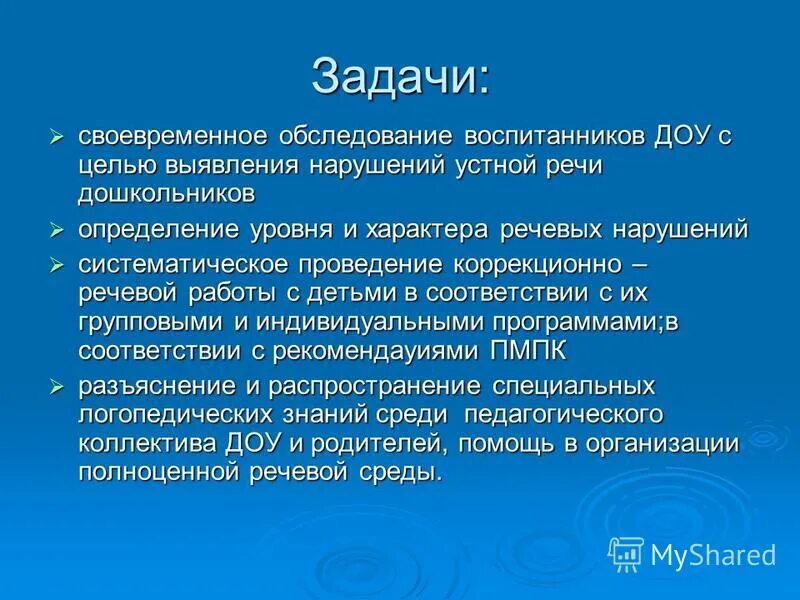 Задачи:

➢ своевременное обследование воспитанников ДОУ с целью выявления нарушений устной речи дошкольников

➢ определение уровня и характера речевых нарушений

➢ систематическое проведение коррекционно – речевой работы с детьми в соответствии с их групповыми и индивидуальными программами;в соответствии с рекомендауиями ПМПК

➢ разъяснение и распространение специальных логопедических знаний среди педагогического коллектива ДОУ и родителей, помощь в организации полноценной речевой среды.

MyShared